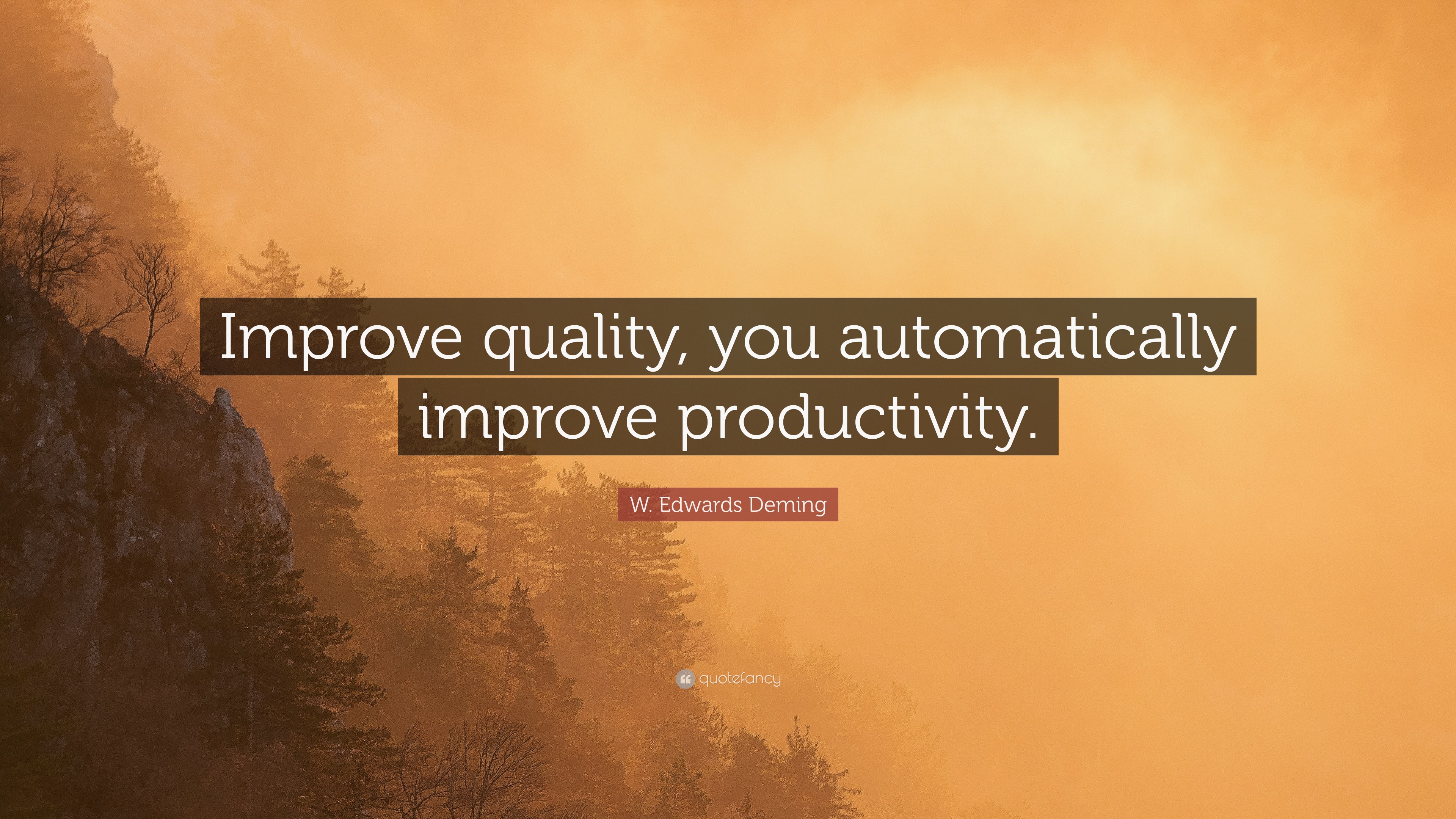 Improve quality, you automatically improve productivity.

W. Edwards Deming

quotefancy